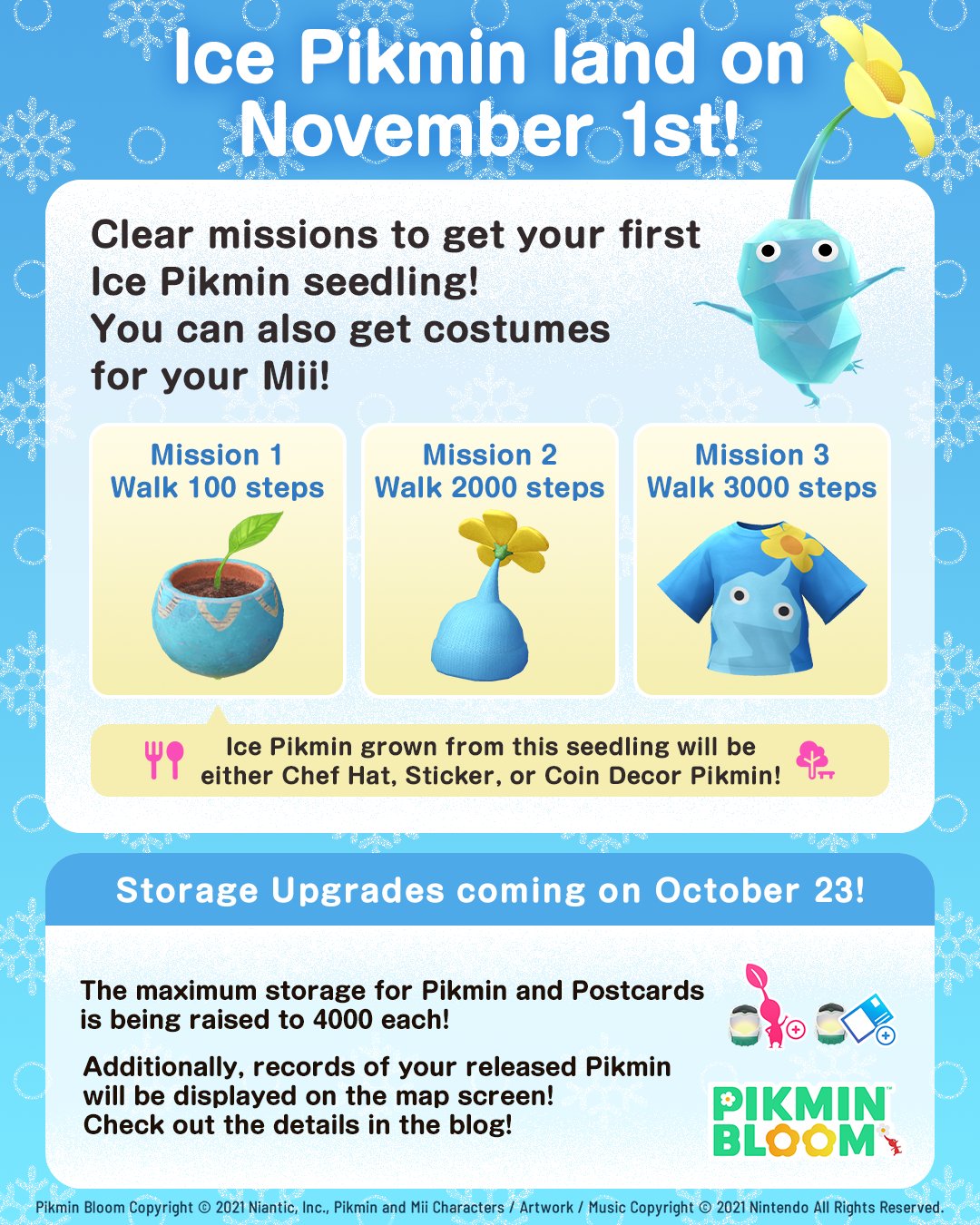 Ice Pikmin land on November 1st!

Clear missions to get your first Ice Pikmin seedling! You can also get costumes for your Mii!

Mission 1
Walk 100 steps

Mission 2
Walk 2000 steps

Mission 3
Walk 3000 steps

Ice Pikmin grown from this seedling will be either Chef Hat, Sticker, or Coin Decor Pikmin!

Storage Upgrades coming on October 23!

The maximum storage for Pikmin and Postcards is being raised to 4000 each!

Additionally, records of your released Pikmin will be displayed on the map screen! Check out the details in the blog!

PIKMIN BLOOM

Pikmin Bloom Copyright © 2021 Niantic, Inc., Pikmin and Mii Characters / Artwork / Music Copyright © 2021 Nintendo All Rights Reserved.